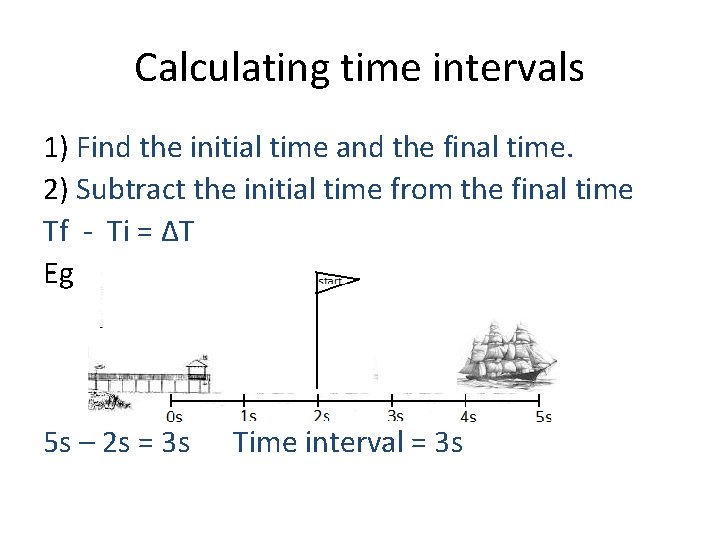 Calculating time intervals

1) Find the initial time and the final time.

2) Subtract the initial time from the final time

Tf - Ti = ΔT

Eg

start

0s 1s 2s 3s 4s 5s

5s – 2s = 3s Time interval = 3s